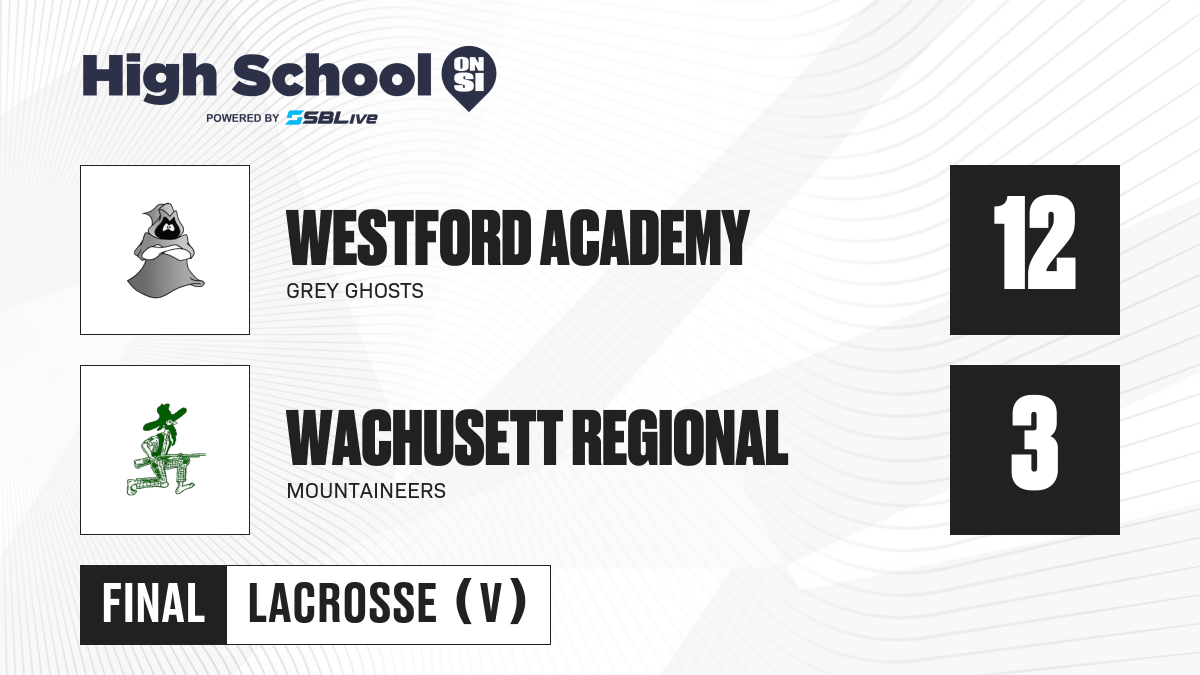 High School ON SI
POWERED BY SBLive

WESTFORD ACADEMY
GREY GHOSTS
12

WACHUSETT REGIONAL
MOUNTAINEERS
3

FINAL
LACROSSE (V)